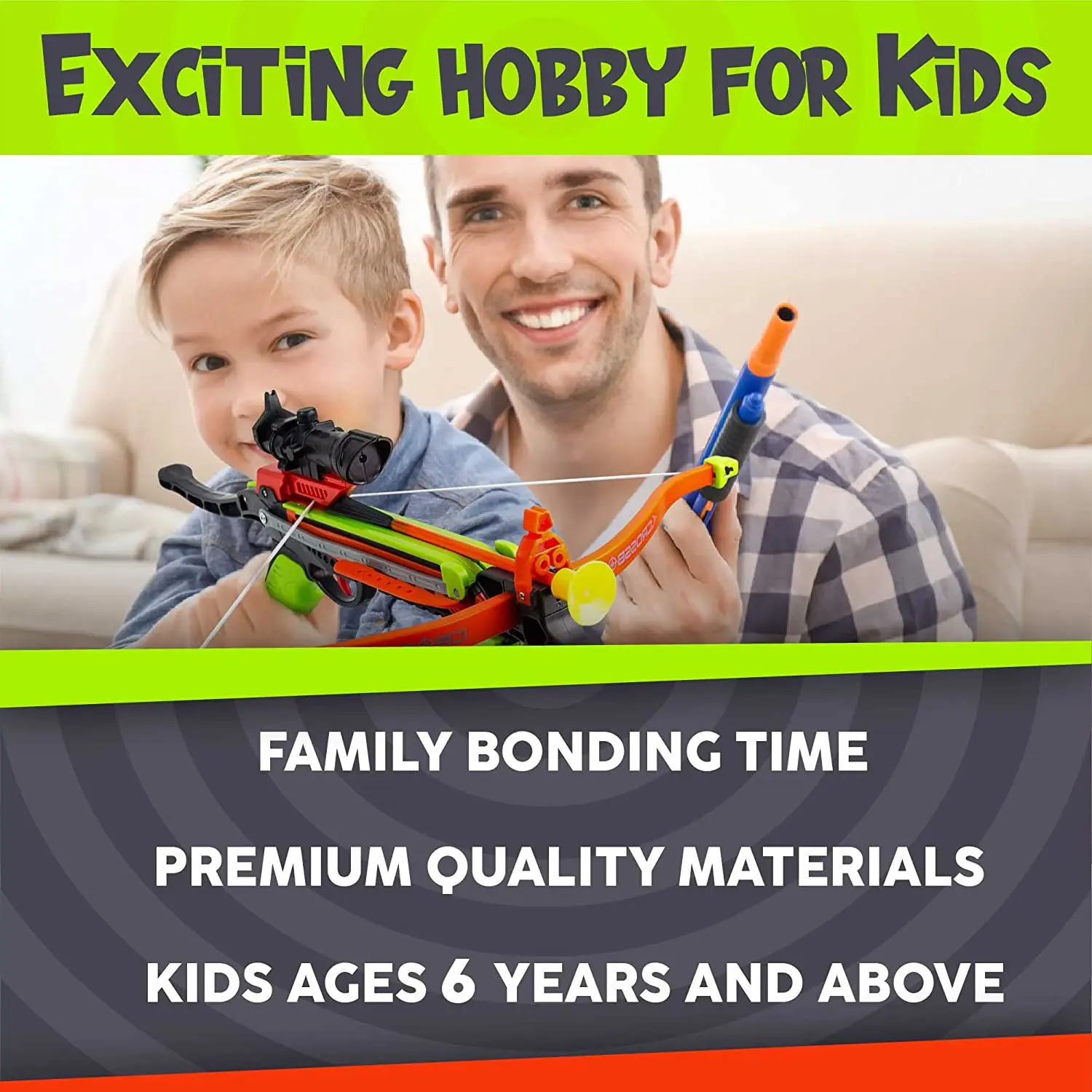 EXCITING HOBBY FOR KIDS

FAMILY BONDING TIME

PREMIUM QUALITY MATERIALS

KIDS AGES 6 YEARS AND ABOVE